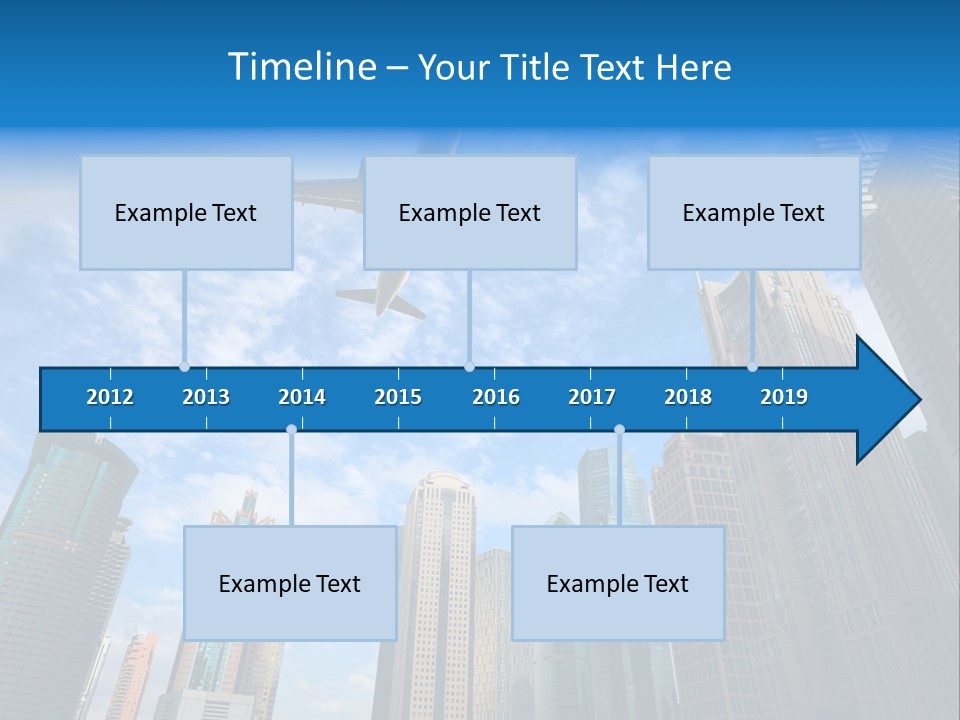 Timeline – Your Title Text Here

Example Text

Example Text

Example Text

2012 2013 2014 2015 2016 2017 2018 2019

Example Text

Example Text